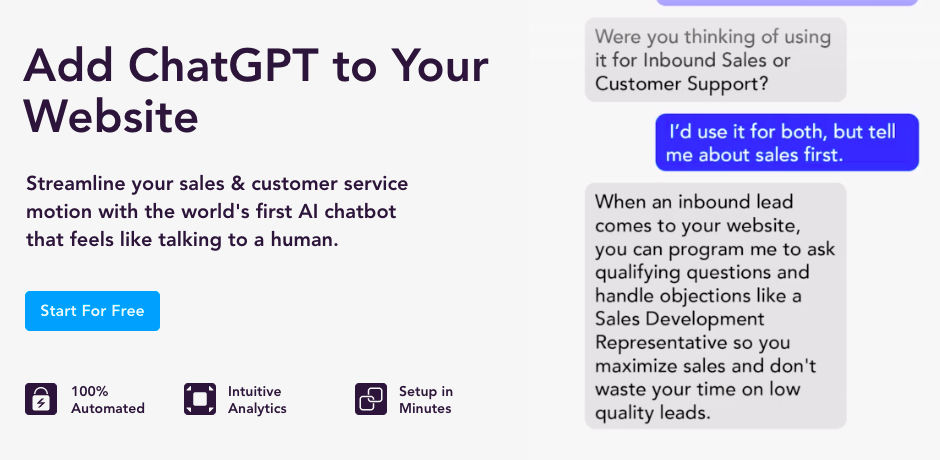 Add ChatGPT to Your Website

Streamline your sales & customer service motion with the world's first AI chatbot that feels like talking to a human.

Start For Free

100% Automated

Intuitive Analytics

Setup in Minutes

Were you thinking of using it for Inbound Sales or Customer Support?

I'd use it for both, but tell me about sales first.

When an inbound lead comes to your website, you can program me to ask qualifying questions and handle objections like a Sales Development Representative so you maximize sales and don't waste your time on low quality leads.